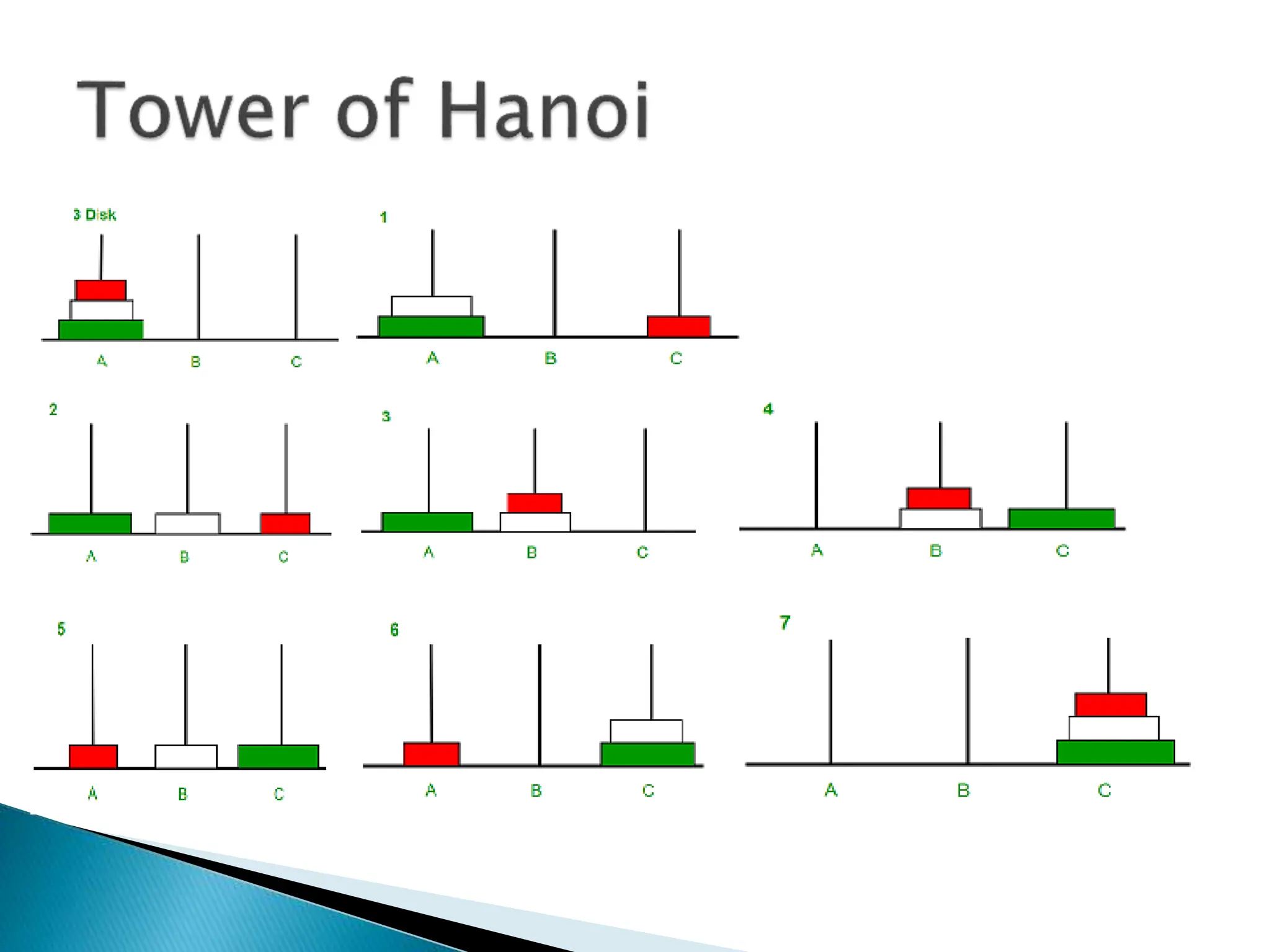 Tower of Hanoi

3 Disk

A B C

1

A B C

2

A B C

3

A B C

4

A B C

5

A B C

6

A B C

7

A B C